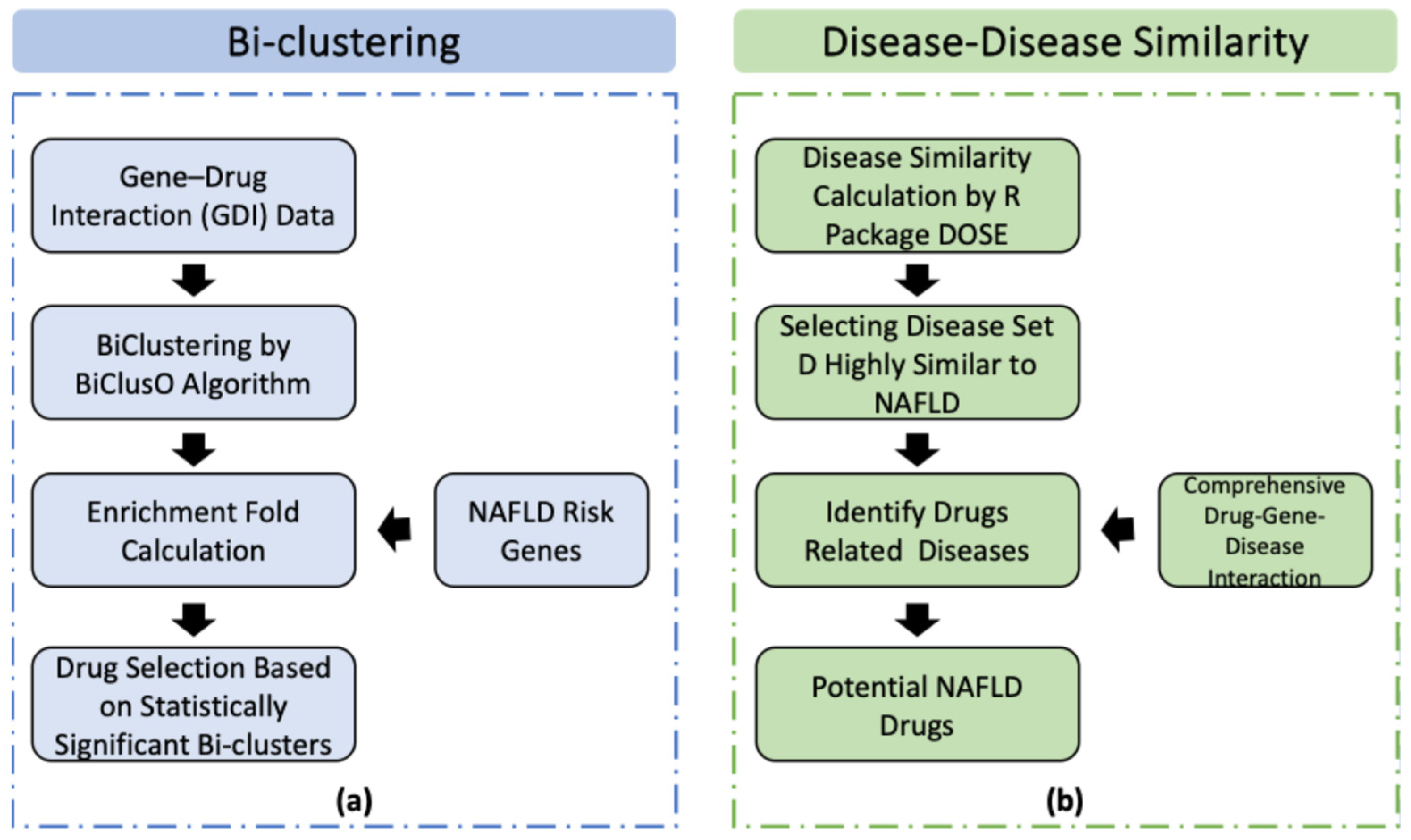 Bi-clustering

Gene–Drug Interaction (GDI) Data

BiClustering by BiClusO Algorithm

Enrichment Fold Calculation

NAFLD Risk Genes

Drug Selection Based on Statistically Significant Bi-clusters

(a)

Disease-Disease Similarity

Disease Similarity Calculation by R Package DOSE

Selecting Disease Set D Highly Similar to NAFLD

Identify Drugs Related Diseases

Comprehensive Drug-Gene-Disease Interaction

Potential NAFLD Drugs

(b)